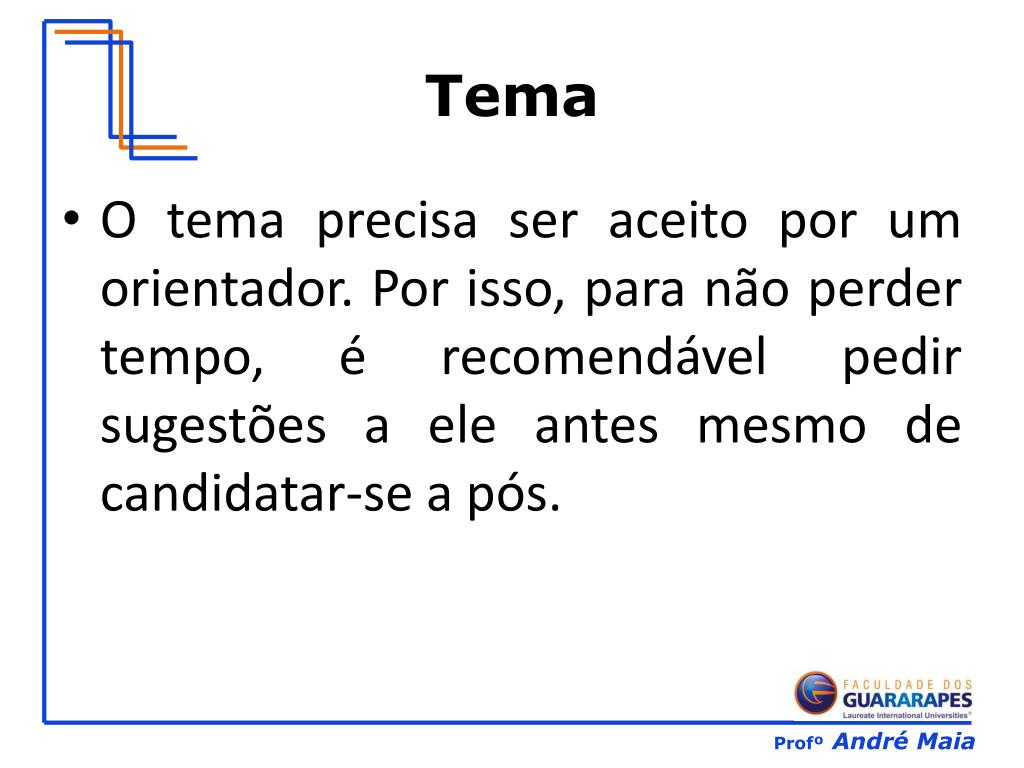 Tema

• O tema precisa ser aceito por um orientador. Por isso, para não perder tempo, é recomendável pedir sugestões a ele antes mesmo de candidatar-se a pós.

FACULDADE DOS
GUARARAPES
Laureate International Universities®

Profº André Maia